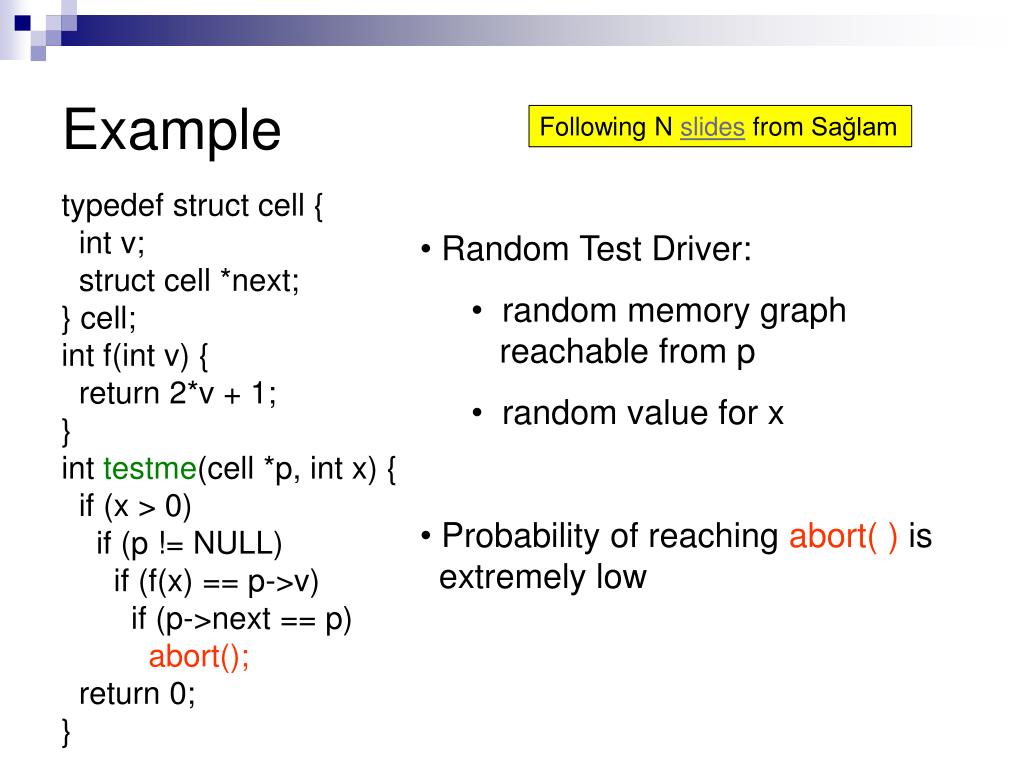 Example

Following N slides from Sağlam

typedef struct cell {
  int v;
  struct cell *next;
} cell;
int f(int v) {
  return 2*v + 1;
}
int testme(cell *p, int x) {
  if (x > 0)
    if (p != NULL)
      if (f(x) == p->v)
        if (p->next == p)
          abort();
  return 0;
}

• Random Test Driver:

• random memory graph reachable from p

• random value for x

• Probability of reaching abort( ) is extremely low